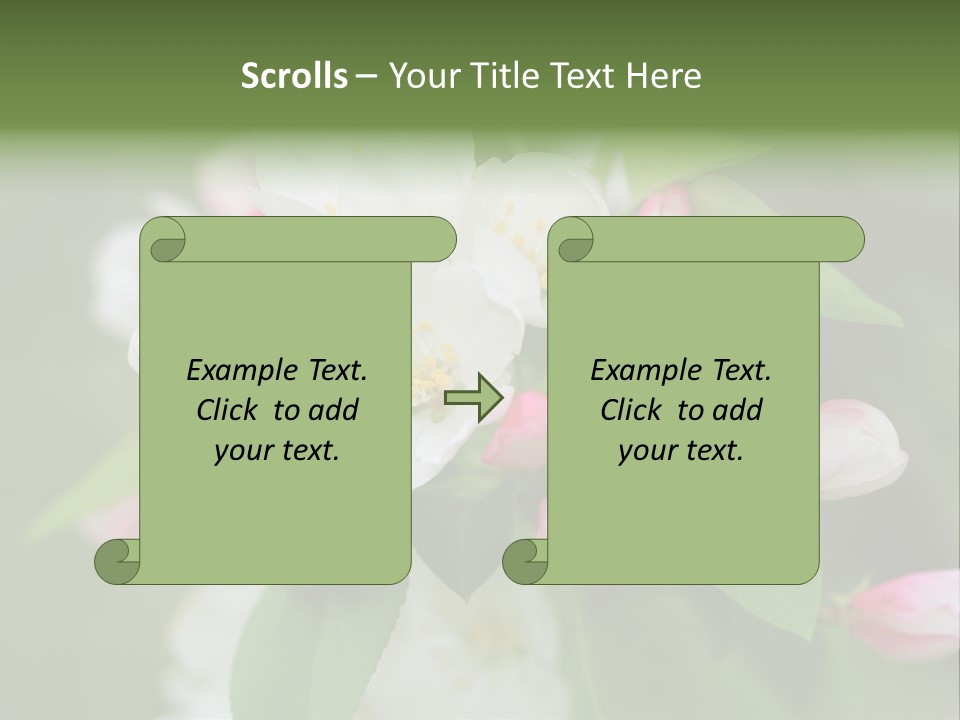 Scrolls – Your Title Text Here

Example Text. Click to add your text.

Example Text. Click to add your text.